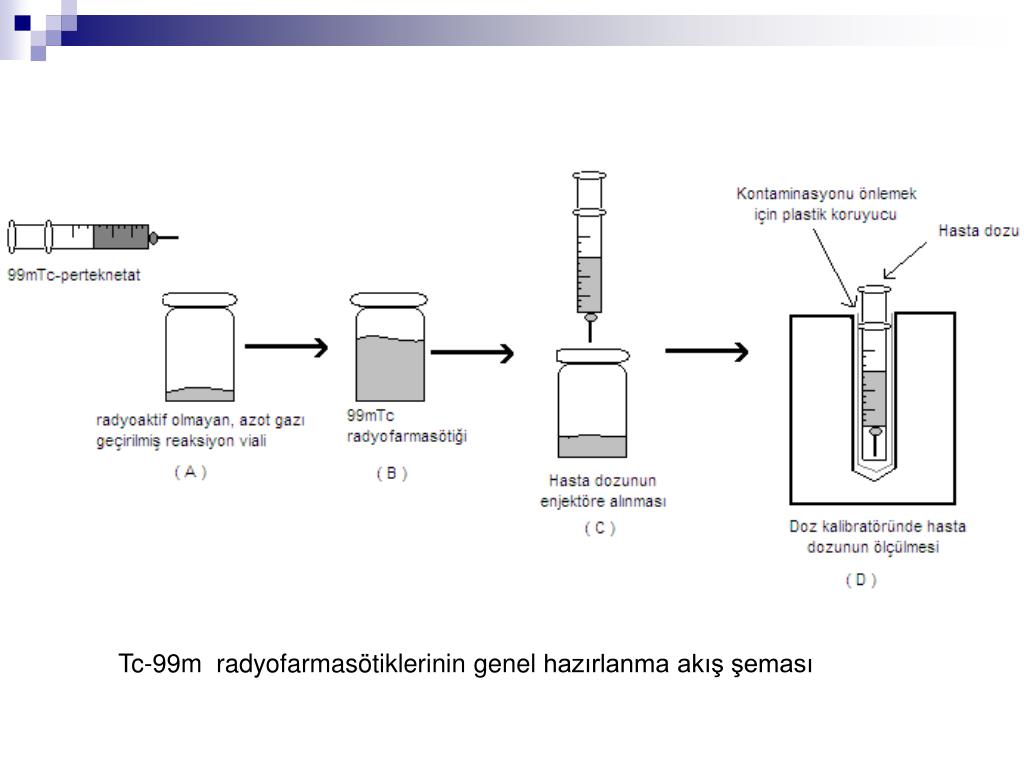 99mTc-perteknetat

radyoaktif olmayan, azot gazı geçirilmiş reaksiyon viali

( A )

99mTc radyofarmasötiği

( B )

Hasta dozunun enjektöre alınması

( C )

Kontaminasyonu önlemek için plastik koruyucu

Hasta dozu

Doz kalibratöründe hasta dozunun ölçülmesi

( D )

Tc-99m radyofarmasötiklerinin genel hazırlanma akış şeması